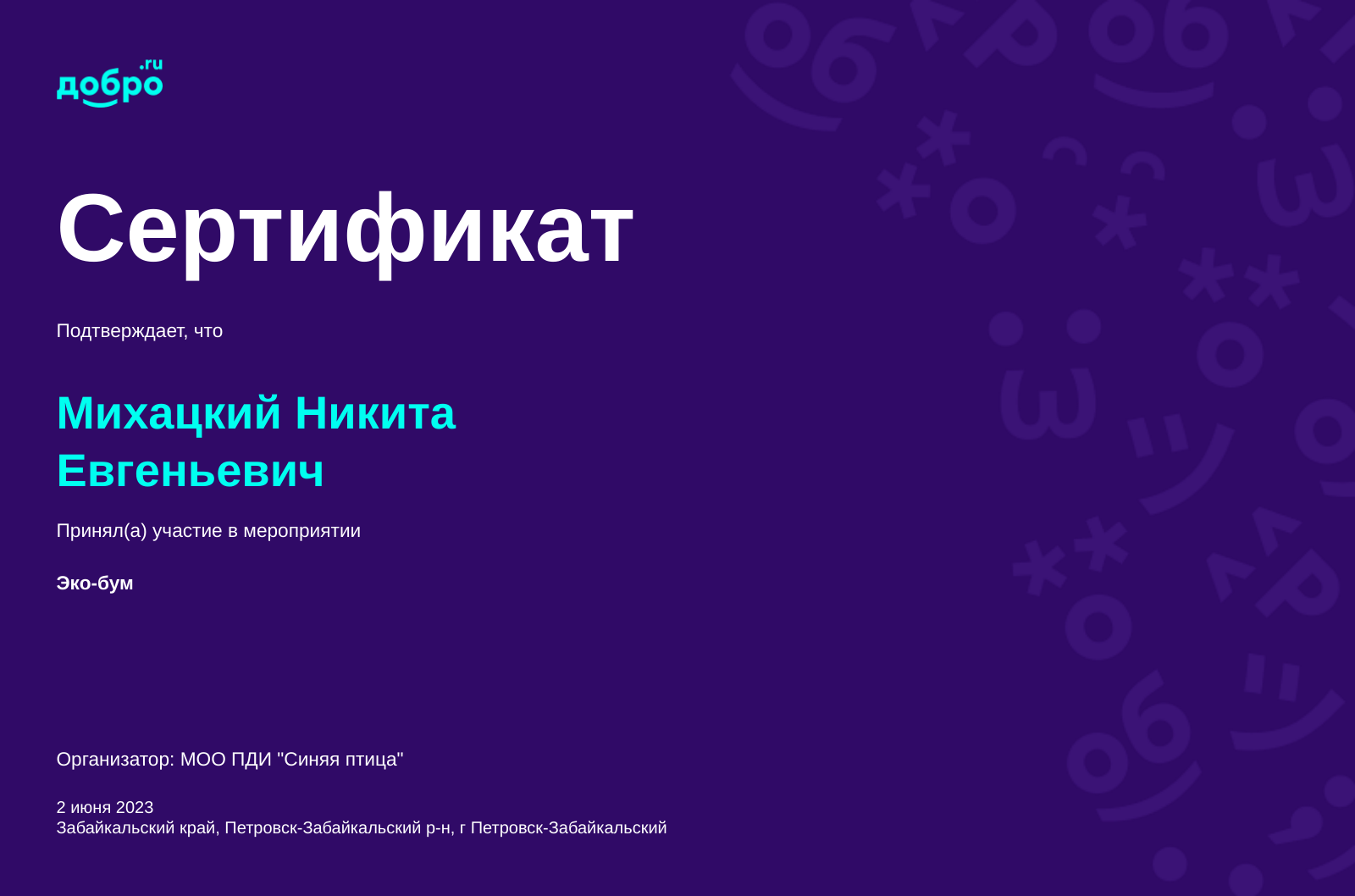 добро.ru

Сертификат

Подтверждает, что

Михацкий Никита Евгеньевич

Принял(а) участие в мероприятии

Эко-бум

Организатор: МОО ПДИ "Синяя птица"

2 июня 2023
Забайкальский край, Петровск-Забайкальский р-н, г Петровск-Забайкальский